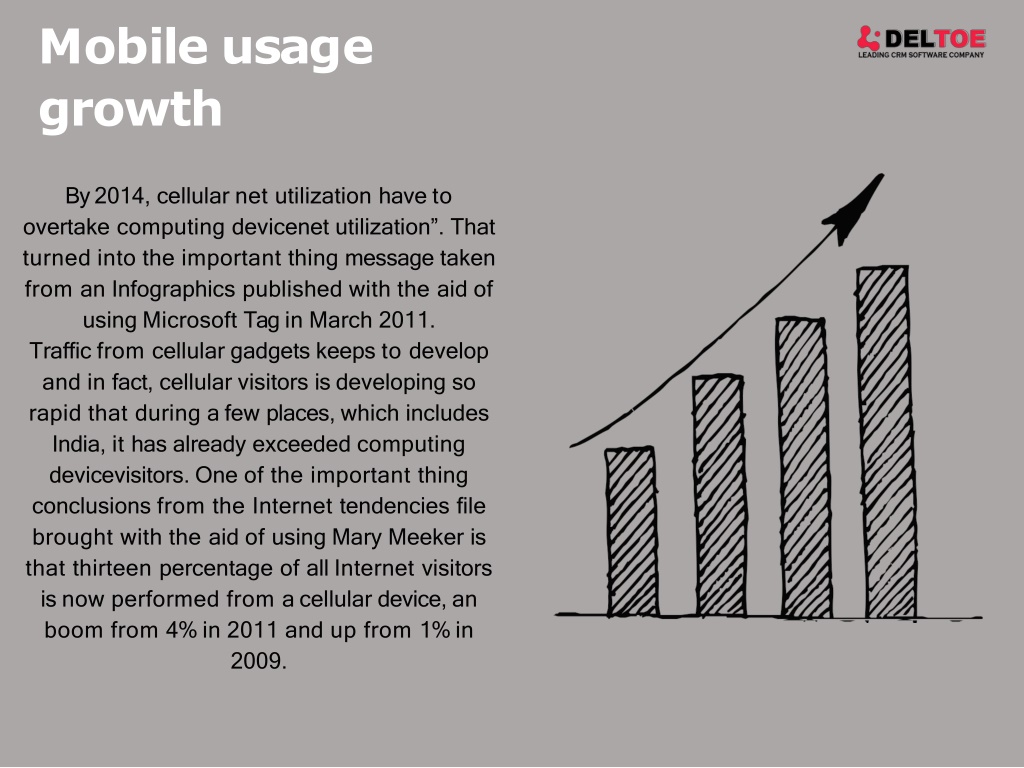 Mobile usage growth

DELTOE
LEADING CRM SOFTWARE COMPANY

By 2014, cellular net utilization have to overtake computing devicenet utilization”. That turned into the important thing message taken from an Infographics published with the aid of using Microsoft Tag in March 2011.
Traffic from cellular gadgets keeps to develop and in fact, cellular visitors is developing so rapid that during a few places, which includes India, it has already exceeded computing devicevisitors. One of the important thing conclusions from the Internet tendencies file brought with the aid of using Mary Meeker is that thirteen percentage of all Internet visitors is now performed from a cellular device, an boom from 4% in 2011 and up from 1% in 2009.